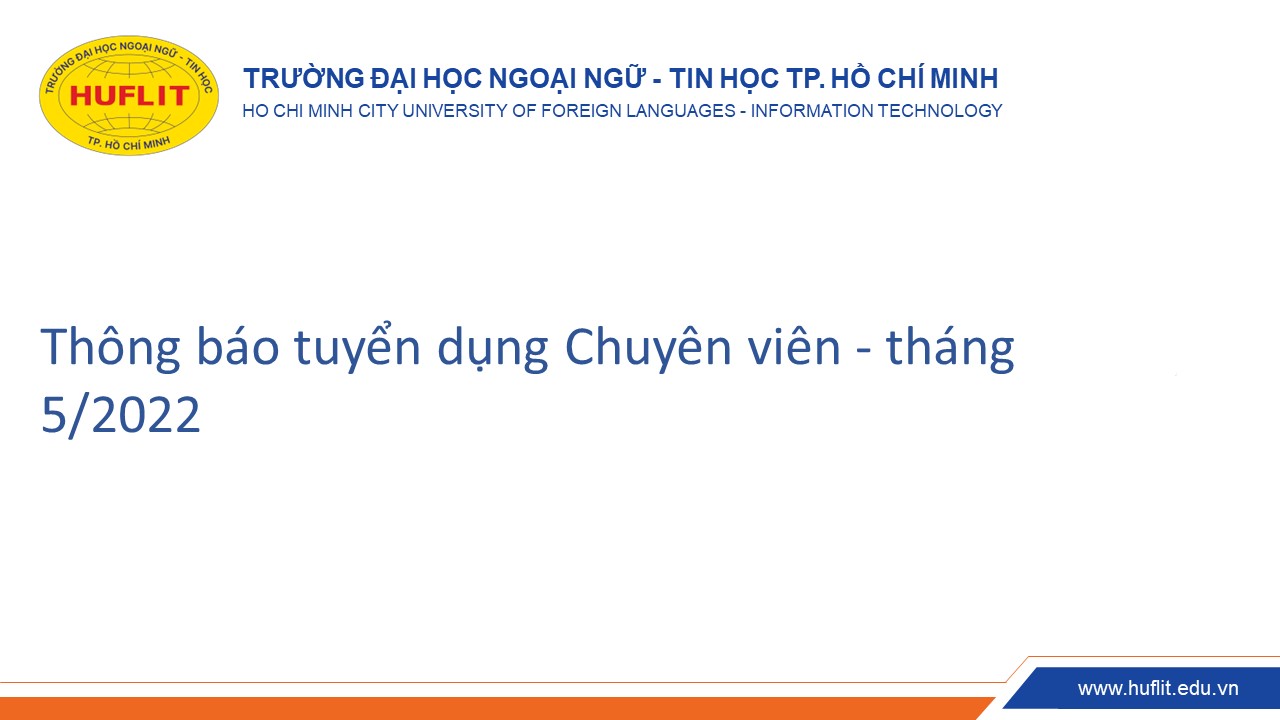 TRƯỜNG ĐẠI HỌC NGOẠI NGỮ - TIN HỌC
HUFLIT
TP. HỒ CHÍ MINH

TRƯỜNG ĐẠI HỌC NGOẠI NGỮ - TIN HỌC TP. HỒ CHÍ MINH
HO CHI MINH CITY UNIVERSITY OF FOREIGN LANGUAGES - INFORMATION TECHNOLOGY

Thông báo tuyển dụng Chuyên viên - tháng 5/2022

www.huflit.edu.vn